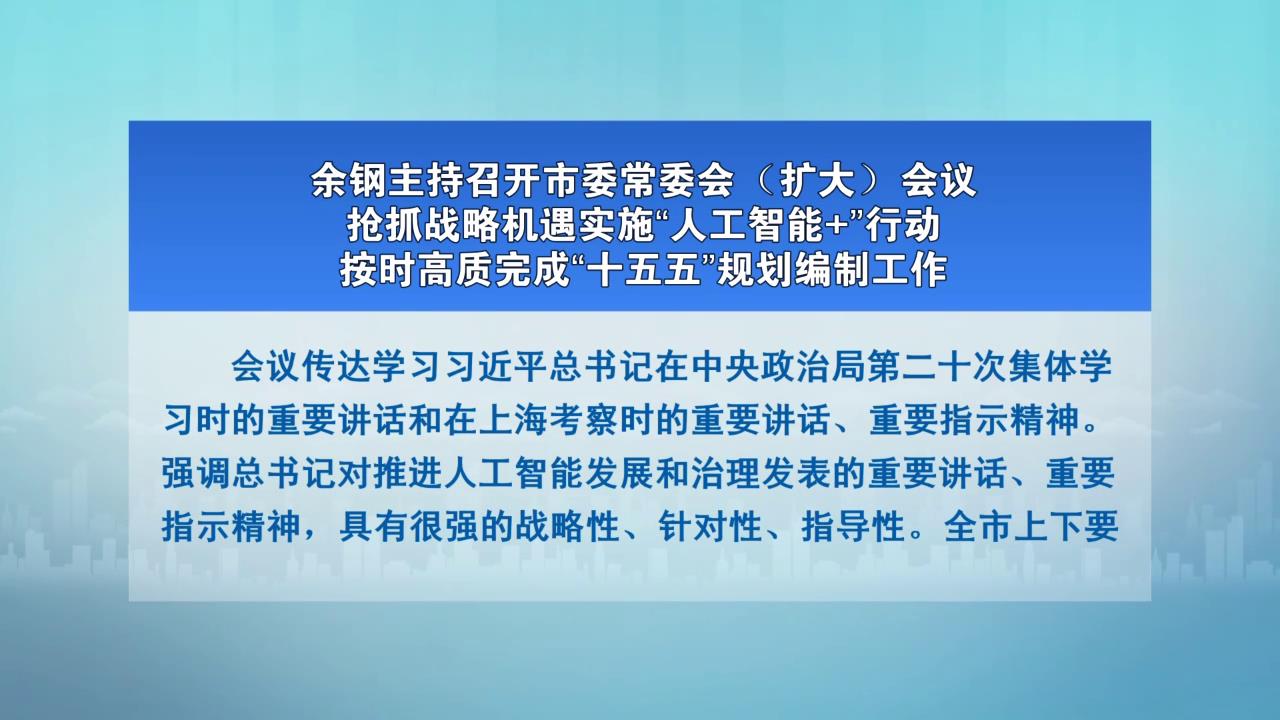 余钢主持召开市委常委会（扩大）会议
抢抓战略机遇实施“人工智能+”行动
按时高质完成“十五五”规划编制工作

会议传达学习习近平总书记在中央政治局第二十次集体学习时的重要讲话和在上海考察时的重要讲话、重要指示精神。强调总书记对推进人工智能发展和治理发表的重要讲话、重要指示精神，具有很强的战略性、针对性、指导性。全市上下要